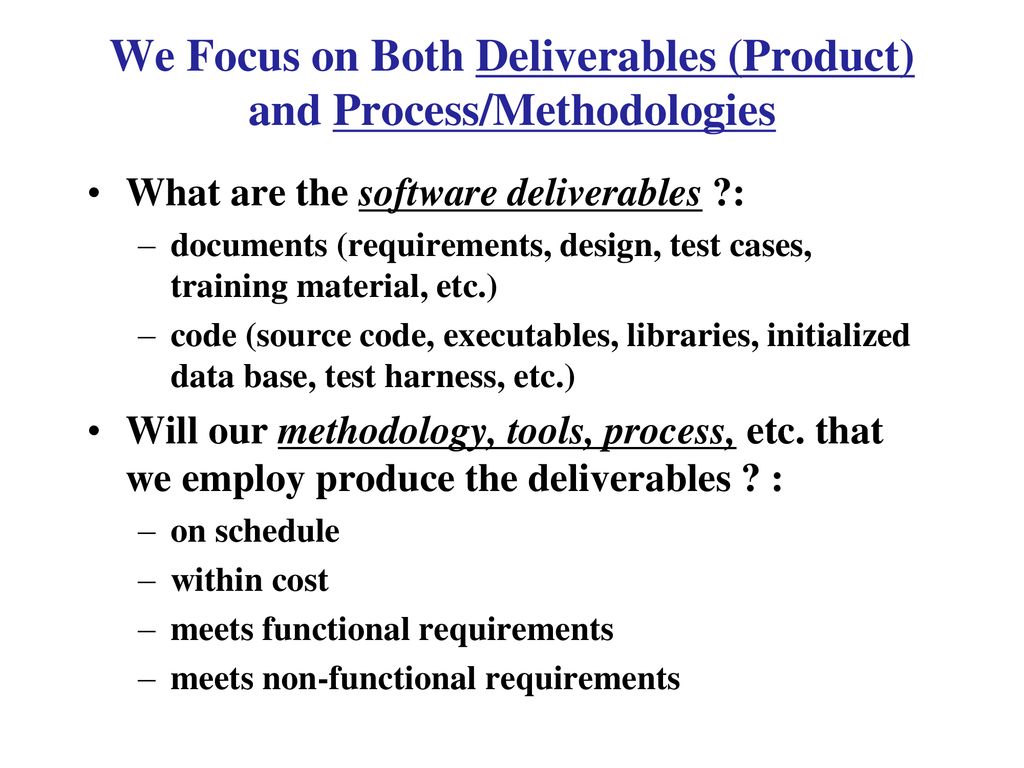 We Focus on Both Deliverables (Product) and Process/Methodologies

• What are the software deliverables ?:
– documents (requirements, design, test cases, training material, etc.)
– code (source code, executables, libraries, initialized data base, test harness, etc.)
• Will our methodology, tools, process, etc. that we employ produce the deliverables ? :
– on schedule
– within cost
– meets functional requirements
– meets non-functional requirements